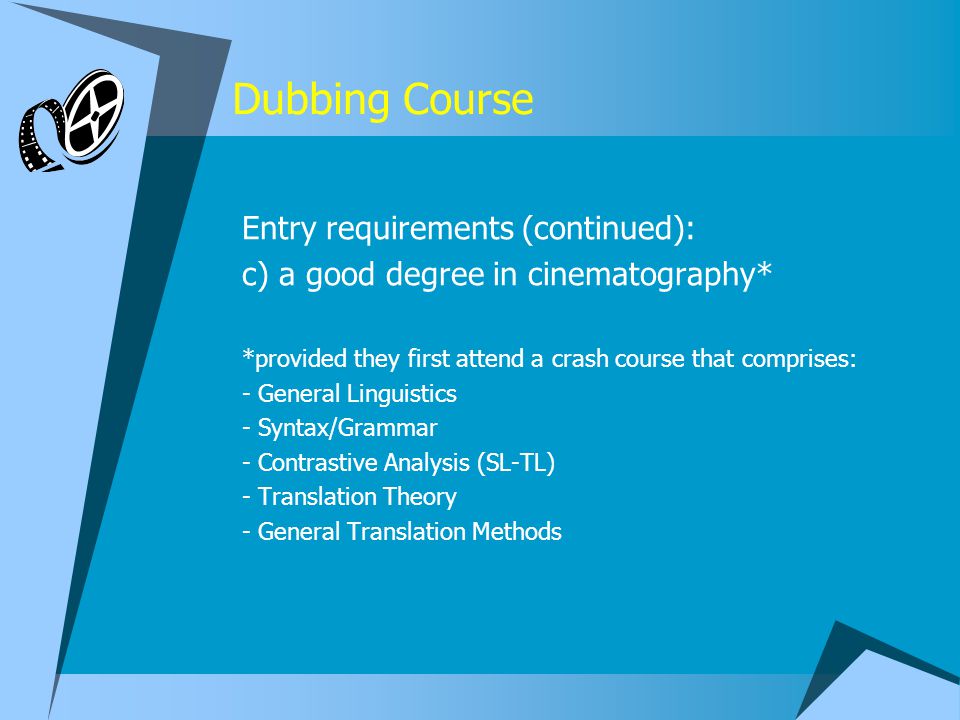 Dubbing Course

Entry requirements (continued):
c) a good degree in cinematography*

*provided they first attend a crash course that comprises:
- General Linguistics
- Syntax/Grammar
- Contrastive Analysis (SL-TL)
- Translation Theory
- General Translation Methods